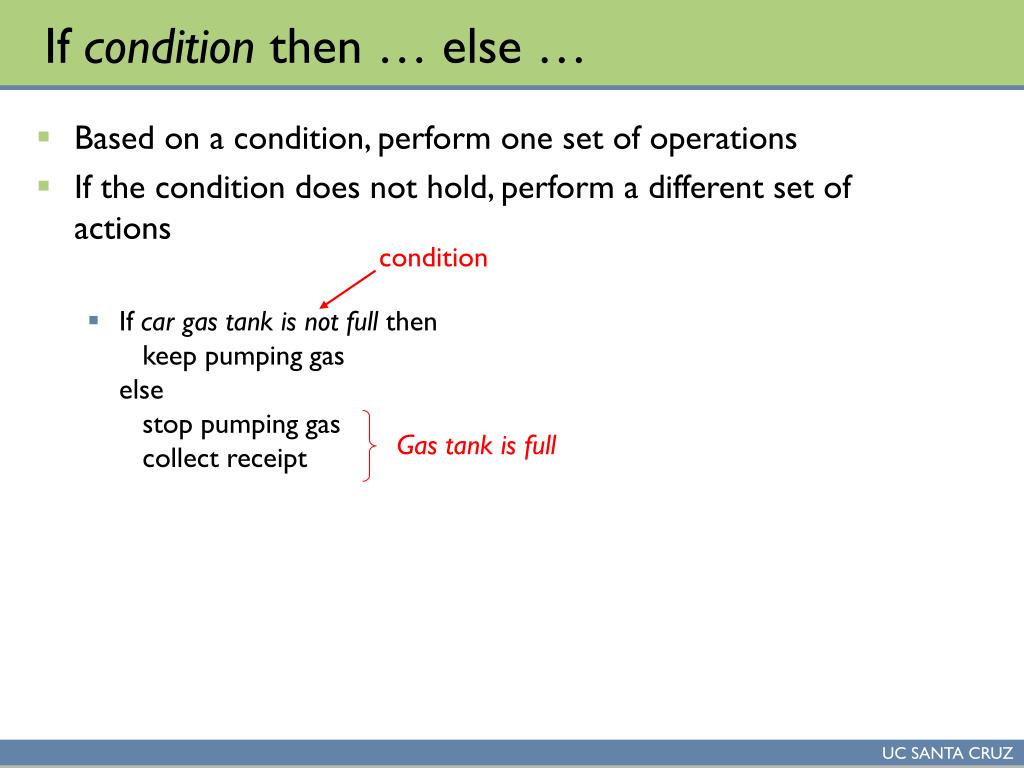 If condition then … else …

Based on a condition, perform one set of operations

If the condition does not hold, perform a different set of actions

condition

If car gas tank is not full then
keep pumping gas
else
stop pumping gas
collect receipt

Gas tank is full

UC SANTA CRUZ